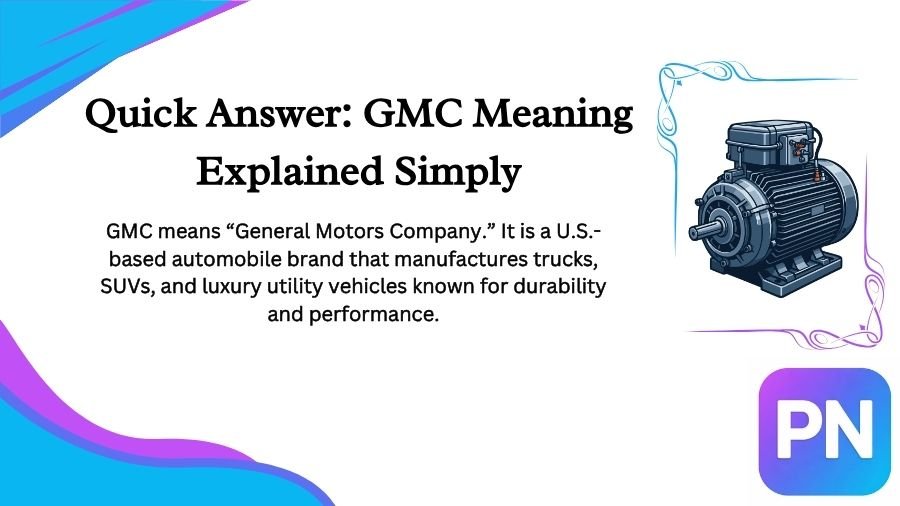 Quick Answer: GMC Meaning Explained Simply

GMC means “General Motors Company.” It is a U.S.-based automobile brand that manufactures trucks, SUVs, and luxury utility vehicles known for durability and performance.

PN